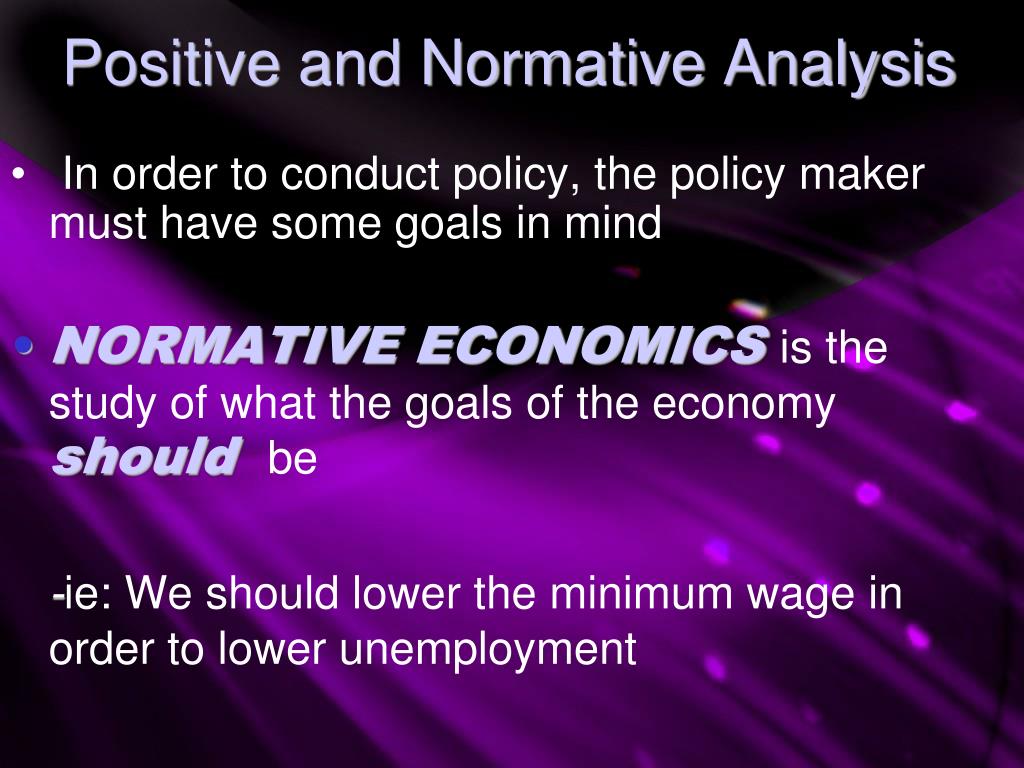 Positive and Normative Analysis

• In order to conduct policy, the policy maker must have some goals in mind

• NORMATIVE ECONOMICS is the study of what the goals of the economy should be

-ie: We should lower the minimum wage in order to lower unemployment